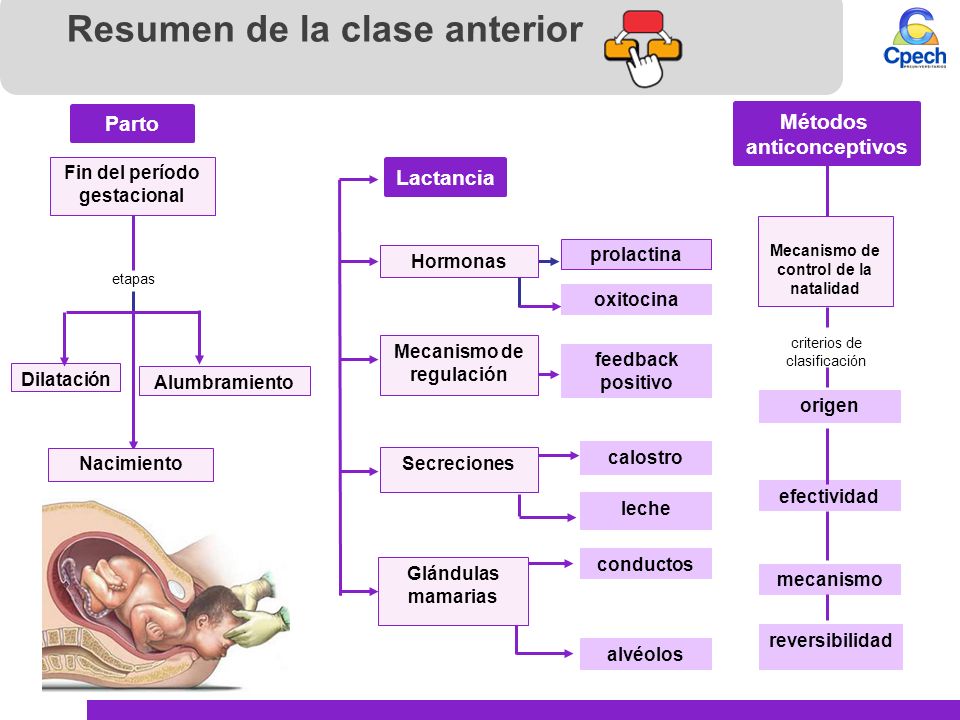 Resumen de la clase anterior

Cpech
PREUNIVERSITARIOS

Parto

Fin del período gestacional

etapas

Dilatación

Alumbramiento

Nacimiento

Lactancia

Hormonas

prolactina

oxitocina

Mecanismo de regulación

feedback positivo

Secreciones

calostro

leche

Glándulas mamarias

conductos

alvéolos

Métodos anticonceptivos

Mecanismo de control de la natalidad

criterios de clasificación

origen

efectividad

mecanismo

reversibilidad